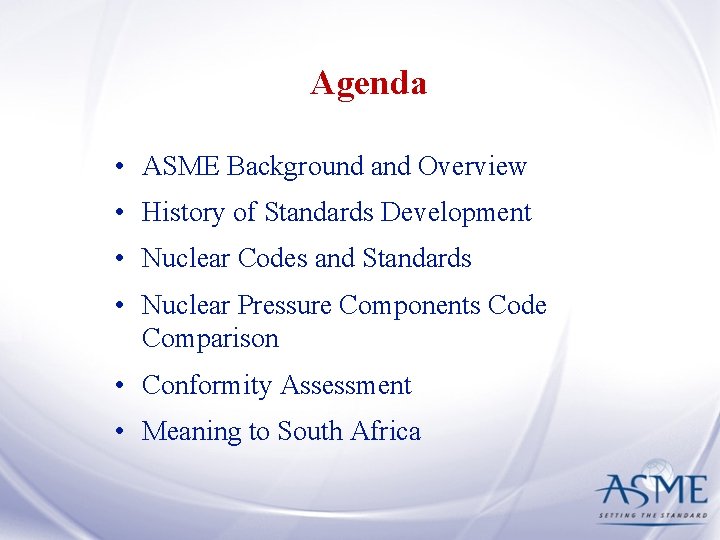 Agenda

• ASME Background and Overview
• History of Standards Development
• Nuclear Codes and Standards
• Nuclear Pressure Components Code Comparison
• Conformity Assessment
• Meaning to South Africa

ASME
SETTING THE STANDARD